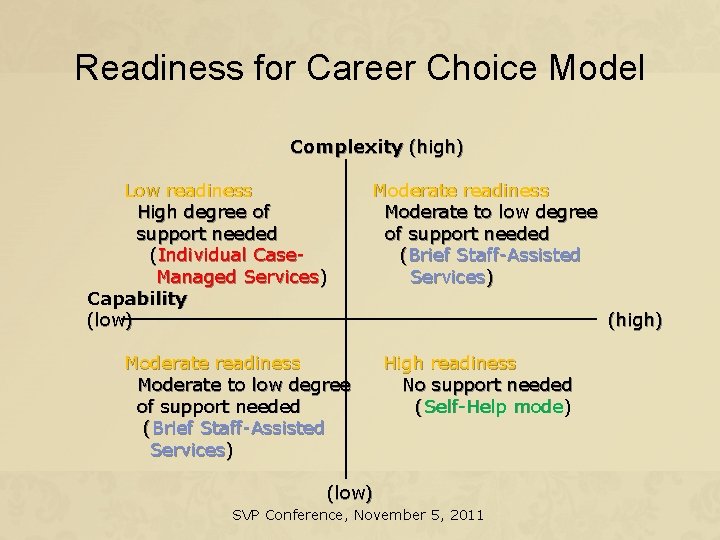 Readiness for Career Choice Model

Complexity (high)

Low readiness
High degree of support needed
(Individual Case-Managed Services)

Moderate readiness
Moderate to low degree of support needed
(Brief Staff-Assisted Services)

Capability (low)

(high)

Moderate readiness
Moderate to low degree of support needed
(Brief Staff-Assisted Services)

High readiness
No support needed
(Self-Help mode)

(low)

SVP Conference, November 5, 2011